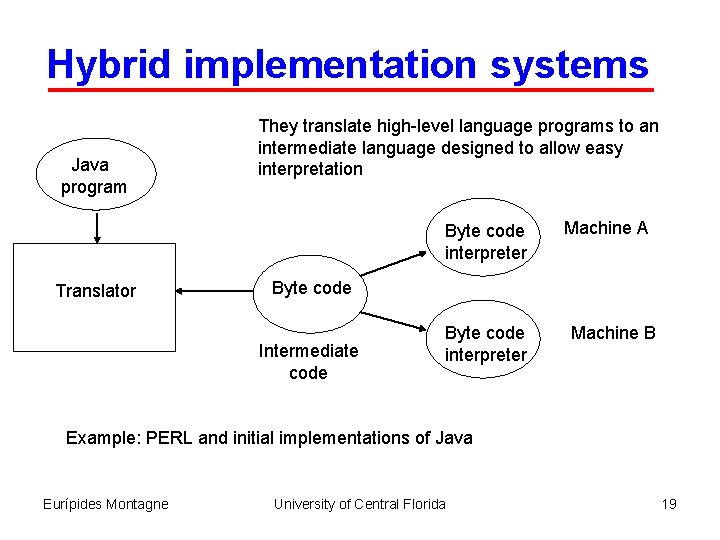 Hybrid implementation systems

They translate high-level language programs to an intermediate language designed to allow easy interpretation

Java program

Translator

Byte code

Intermediate code

Byte code interpreter

Machine A

Byte code interpreter

Machine B

Example: PERL and initial implementations of Java

Eurípides Montagne

University of Central Florida

19